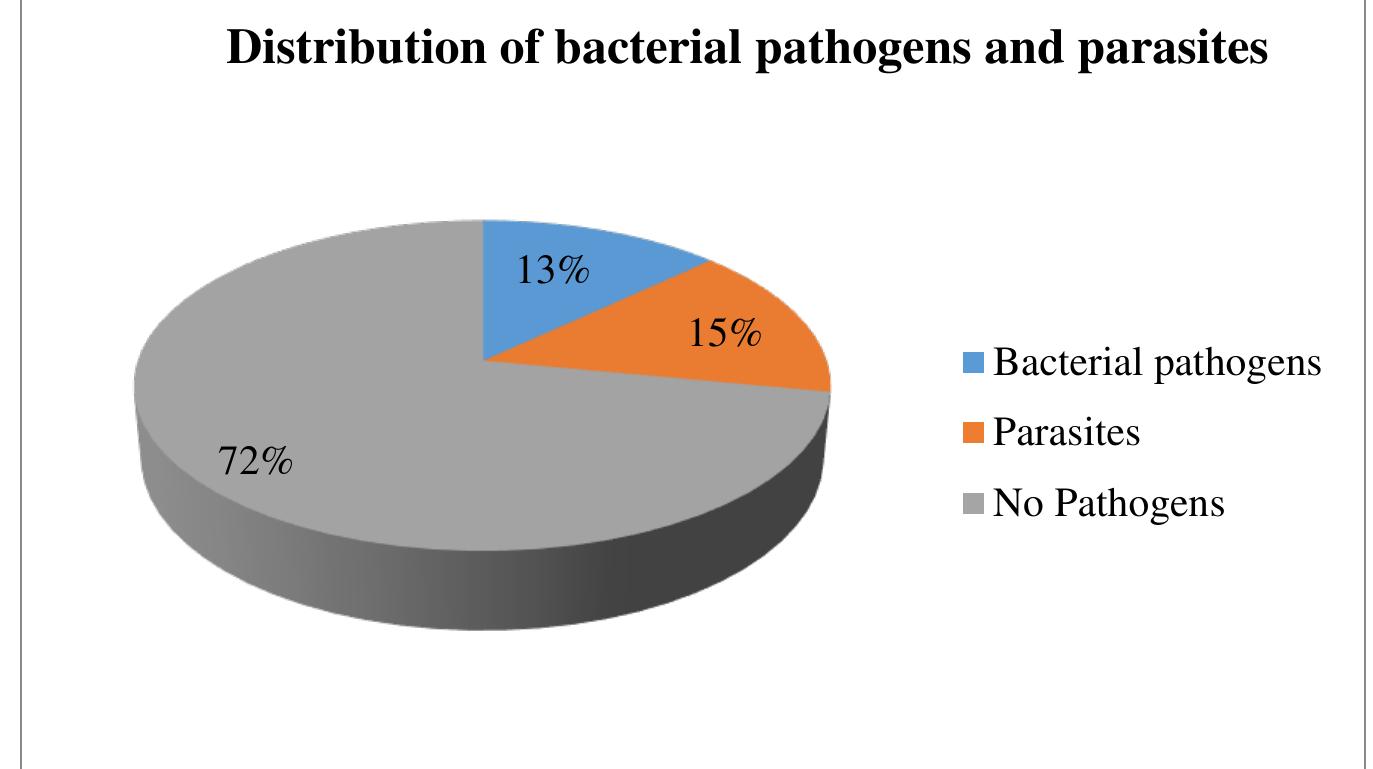 Distribution of bacterial pathogens and parasites

13%

15%

72%

Bacterial pathogens

Parasites

No Pathogens